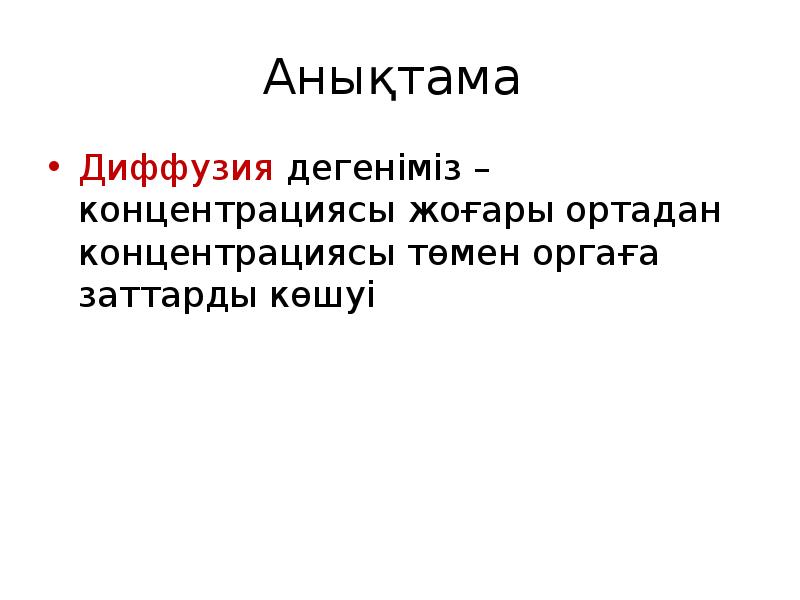 Анықтама

• Диффузия дегеніміз – концентрациясы жоғары ортадан концентрациясы төмен оргаға заттарды көшуі